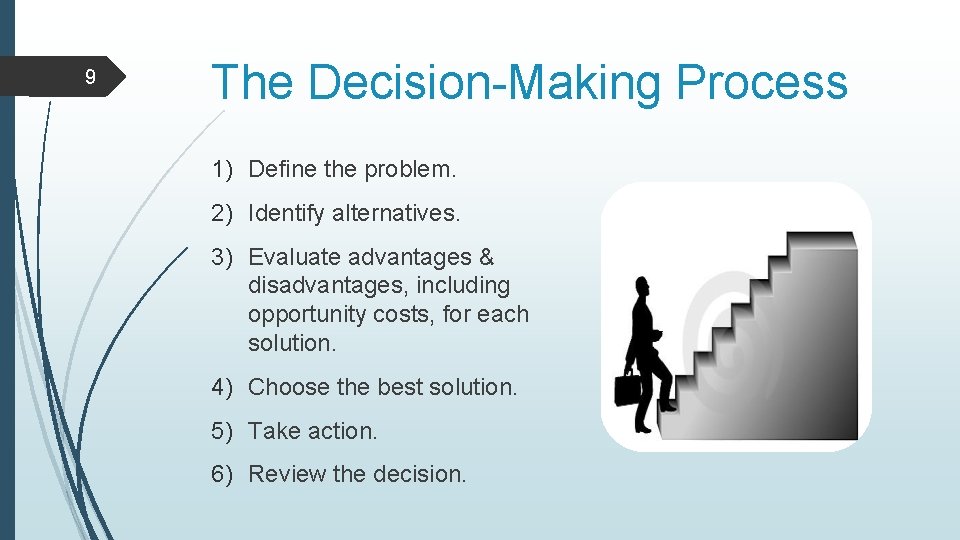 9

The Decision-Making Process

1) Define the problem.
2) Identify alternatives.
3) Evaluate advantages & disadvantages, including opportunity costs, for each solution.
4) Choose the best solution.
5) Take action.
6) Review the decision.